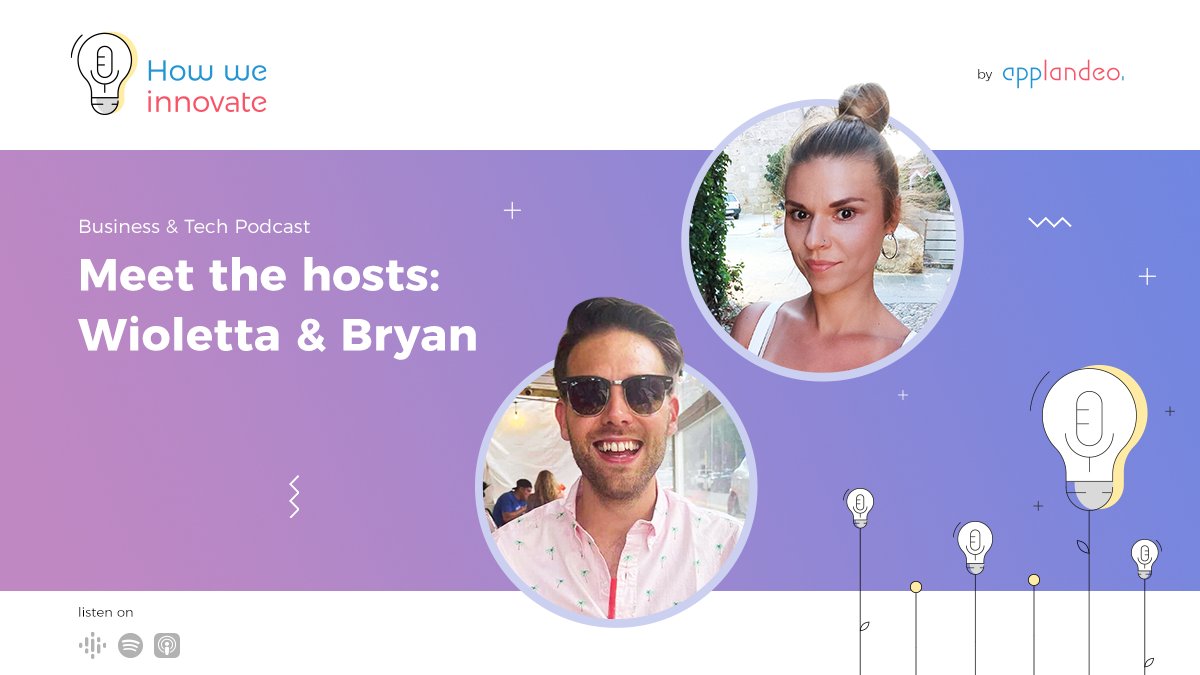 How we innovate

by applandeo.

Business & Tech Podcast

Meet the hosts: Wioletta & Bryan

listen on